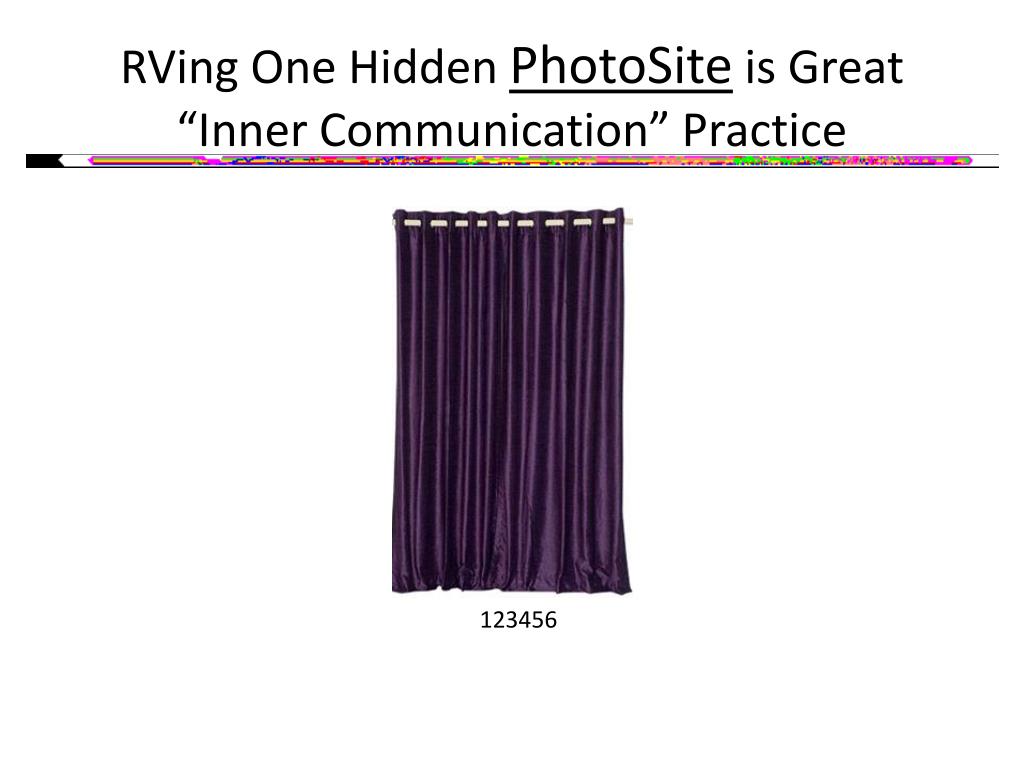 RVing One Hidden PhotoSite is Great
“Inner Communication” Practice

123456